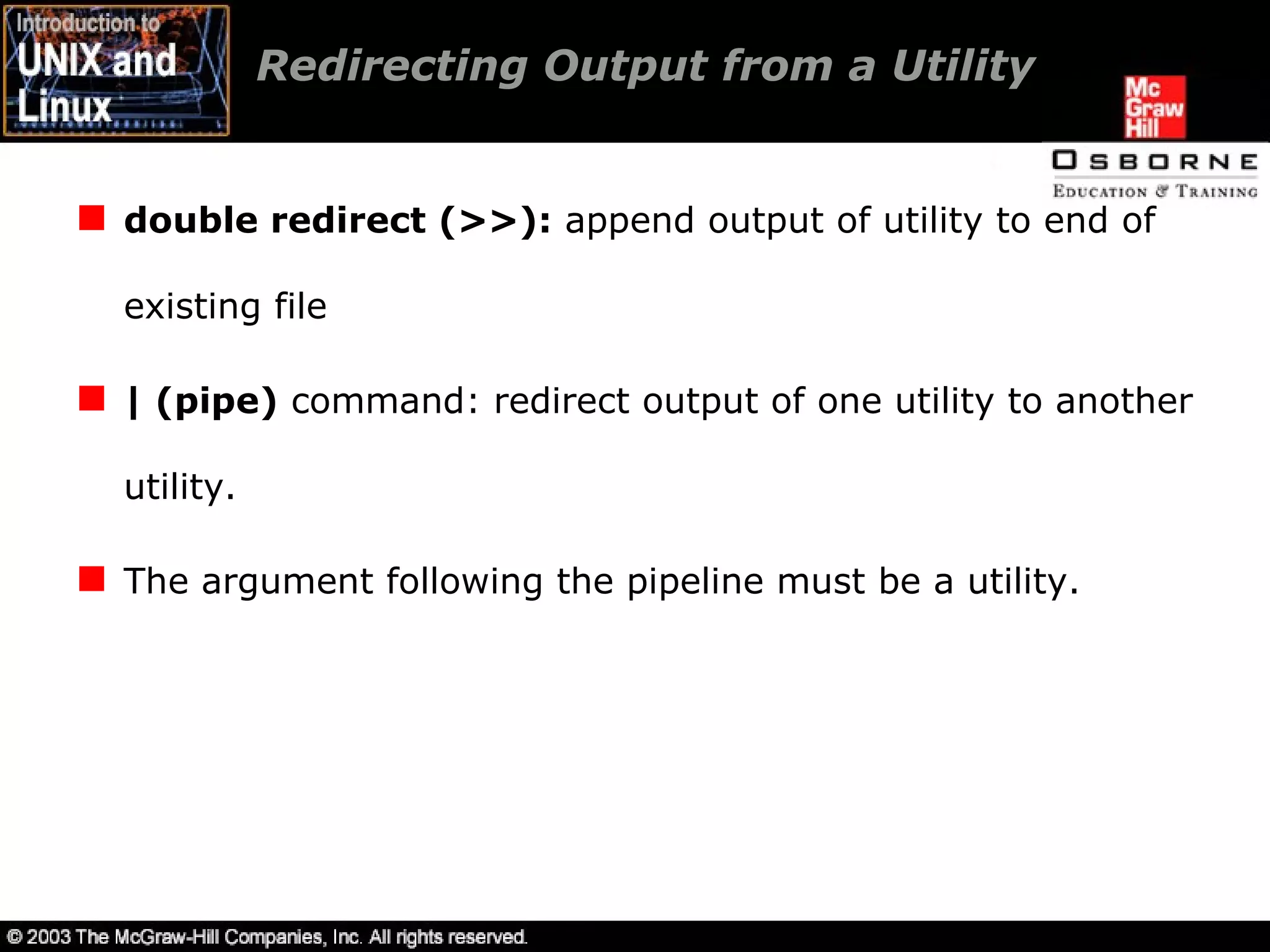 Introduction to
UNIX and
Linux

Redirecting Output from a Utility

Mc
Graw
Hill

OSBORNE
EDUCATION & TRAINING

double redirect (>>): append output of utility to end of existing file

| (pipe) command: redirect output of one utility to another utility.

The argument following the pipeline must be a utility.

© 2003 The McGraw-Hill Companies, Inc. All rights reserved.